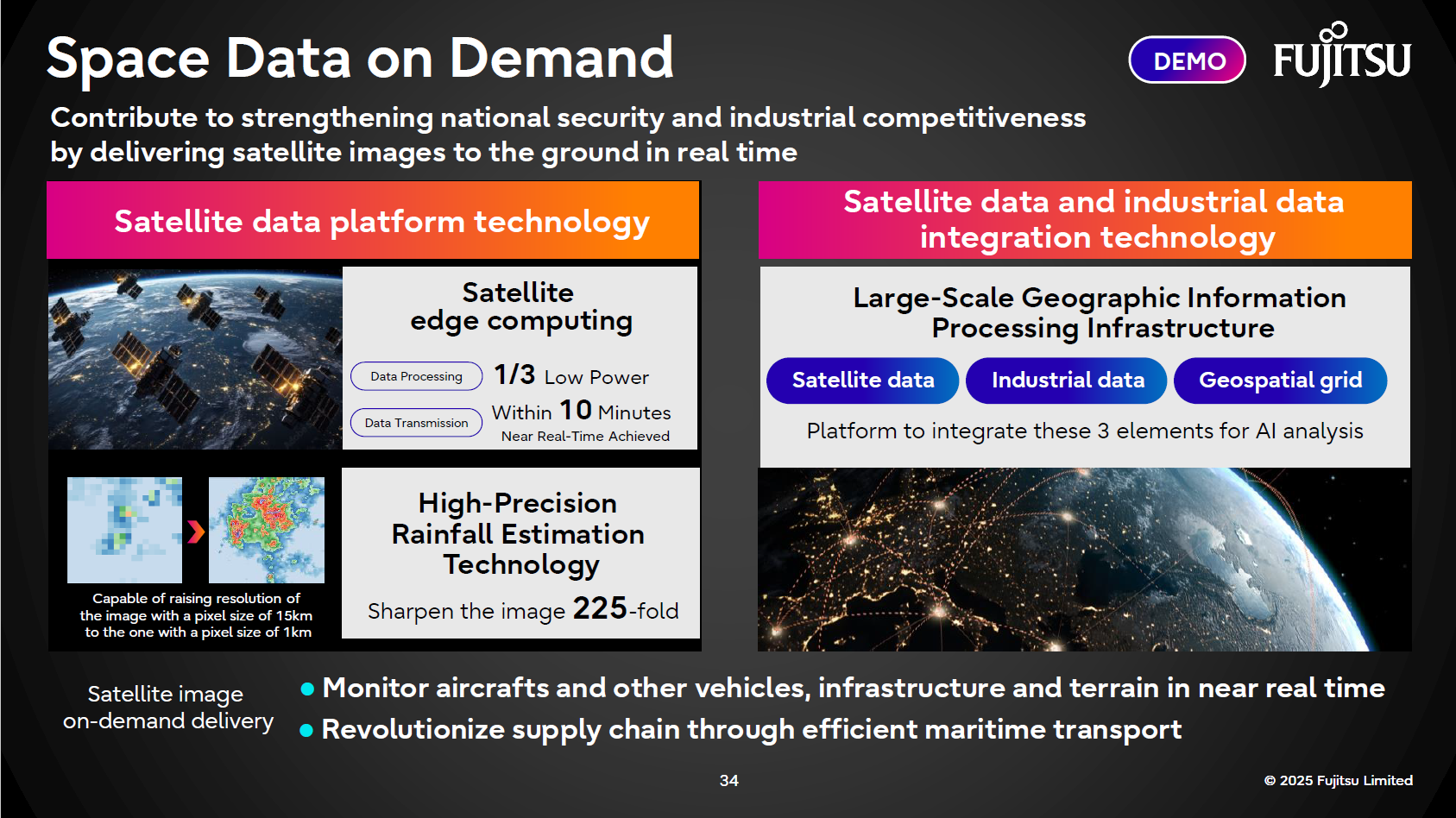 Space Data on Demand

DEMO

FUJITSU

Contribute to strengthening national security and industrial competitiveness by delivering satellite images to the ground in real time

Satellite data platform technology

Satellite edge computing

Data Processing 1/3 Low Power

Data Transmission Within 10 Minutes

Near Real-Time Achieved

Capable of raising resolution of the image with a pixel size of 15km to the one with a pixel size of 1km

High-Precision Rainfall Estimation Technology

Sharpen the image 225-fold

Satellite data and industrial data integration technology

Large-Scale Geographic Information Processing Infrastructure

Satellite data

Industrial data

Geospatial grid

Platform to integrate these 3 elements for AI analysis

Satellite image on-demand delivery

● Monitor aircrafts and other vehicles, infrastructure and terrain in near real time

● Revolutionize supply chain through efficient maritime transport

34

© 2025 Fujitsu Limited